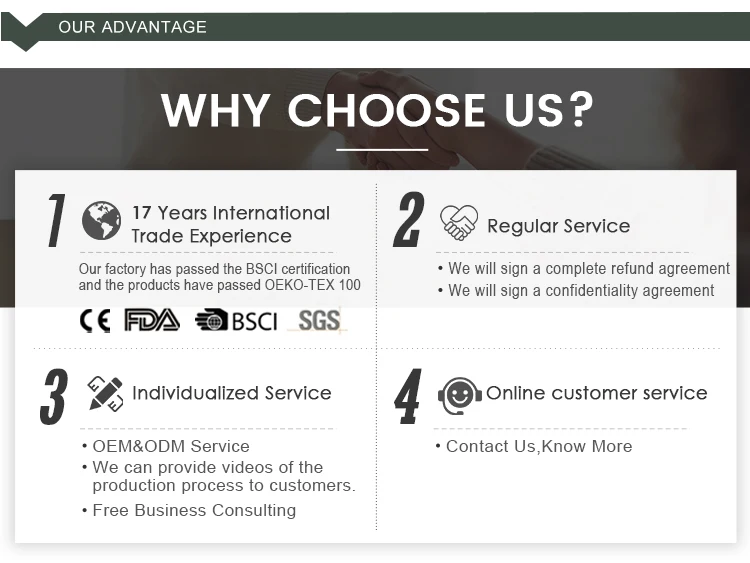 OUR ADVANTAGE

WHY CHOOSE US?

1 17 Years International Trade Experience

Our factory has passed the BSCI certification and the products have passed OEKO-TEX 100

CE FDA BSCI SGS

2 Regular Service

• We will sign a complete refund agreement
• We will sign a confidentiality agreement

3 Individualized Service

• OEM&ODM Service
• We can provide videos of the production process to customers.
• Free Business Consulting

4 Online customer service

• Contact Us,Know More